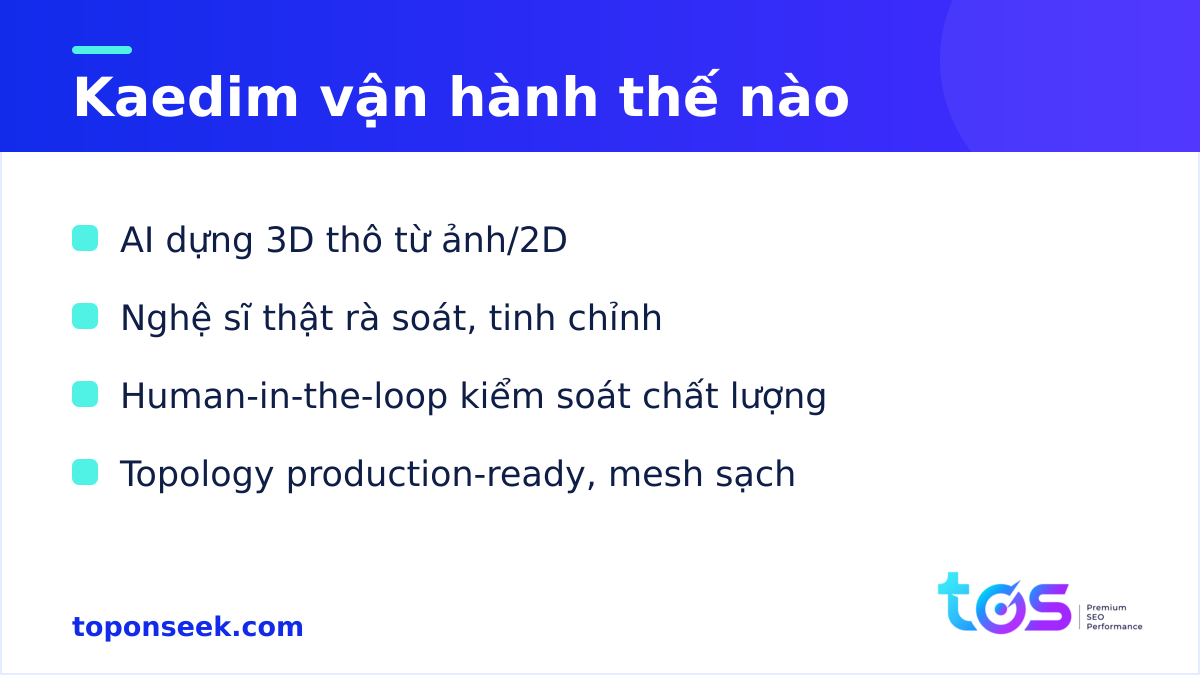 Kaedim vận hành thế nào

AI dựng 3D thô từ ảnh/2D

Nghệ sĩ thật rà soát, tinh chỉnh

Human-in-the-loop kiểm soát chất lượng

Topology production-ready, mesh sạch

toponseek.com

tos
Premium
SEO
Performance